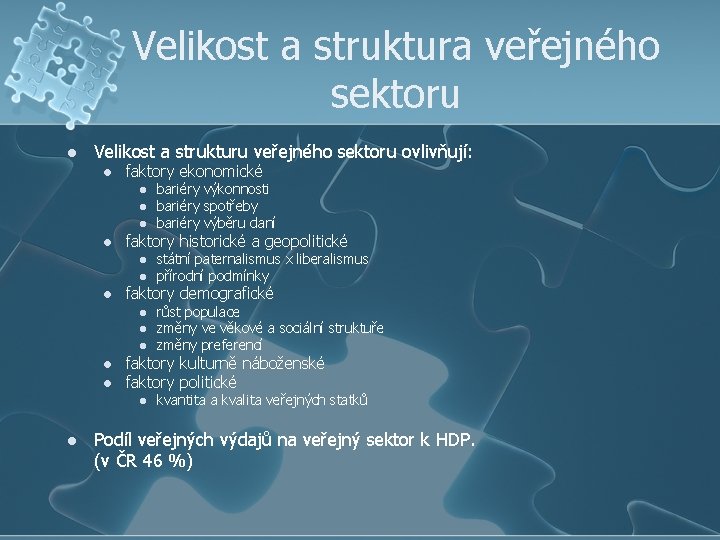 Velikost a struktura veřejného sektoru

- Velikost a strukturu veřejného sektoru ovlivňují:
  - faktory ekonomické
    - bariéry výkonnosti
    - bariéry spotřeby
    - bariéry výběru daní
  - faktory historické a geopolitické
    - státní paternalismus x liberalismus
    - přírodní podmínky
  - faktory demografické
    - růst populace
    - změny ve věkové a sociální struktuře
    - změny preferencí
  - faktory kulturně náboženské
  - faktory politické
    - kvantita a kvalita veřejných statků

- Podíl veřejných výdajů na veřejný sektor k HDP. (v ČR 46 %)